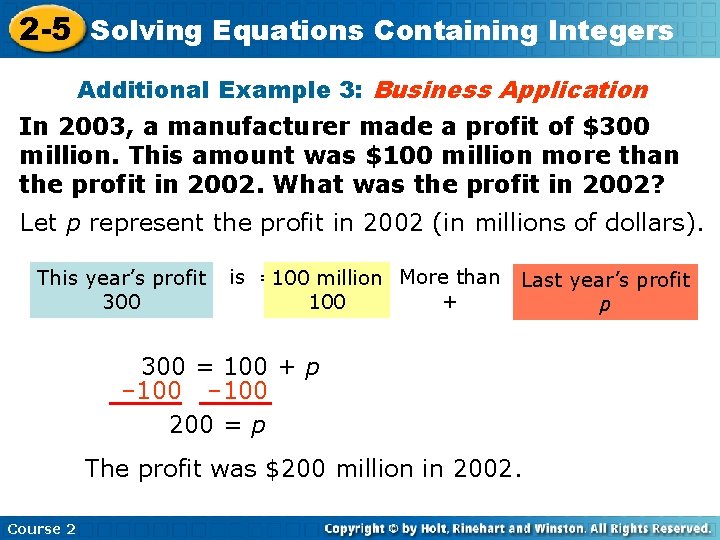 2-5 Solving Equations Containing Integers

Additional Example 3: Business Application

In 2003, a manufacturer made a profit of \$300 million. This amount was \$100 million more than the profit in 2002. What was the profit in 2002?

Let $p$ represent the profit in 2002 (in millions of dollars).

This year's profit
300

is
=

100 million
100

More than
+

Last year's profit
$p$

$300 = 100 + p$
$-100 \quad -100$
$200 = p$

The profit was \$200 million in 2002.

Course 2

Copyright © by Holt, Rinehart and Winston. All Rights Reserved.